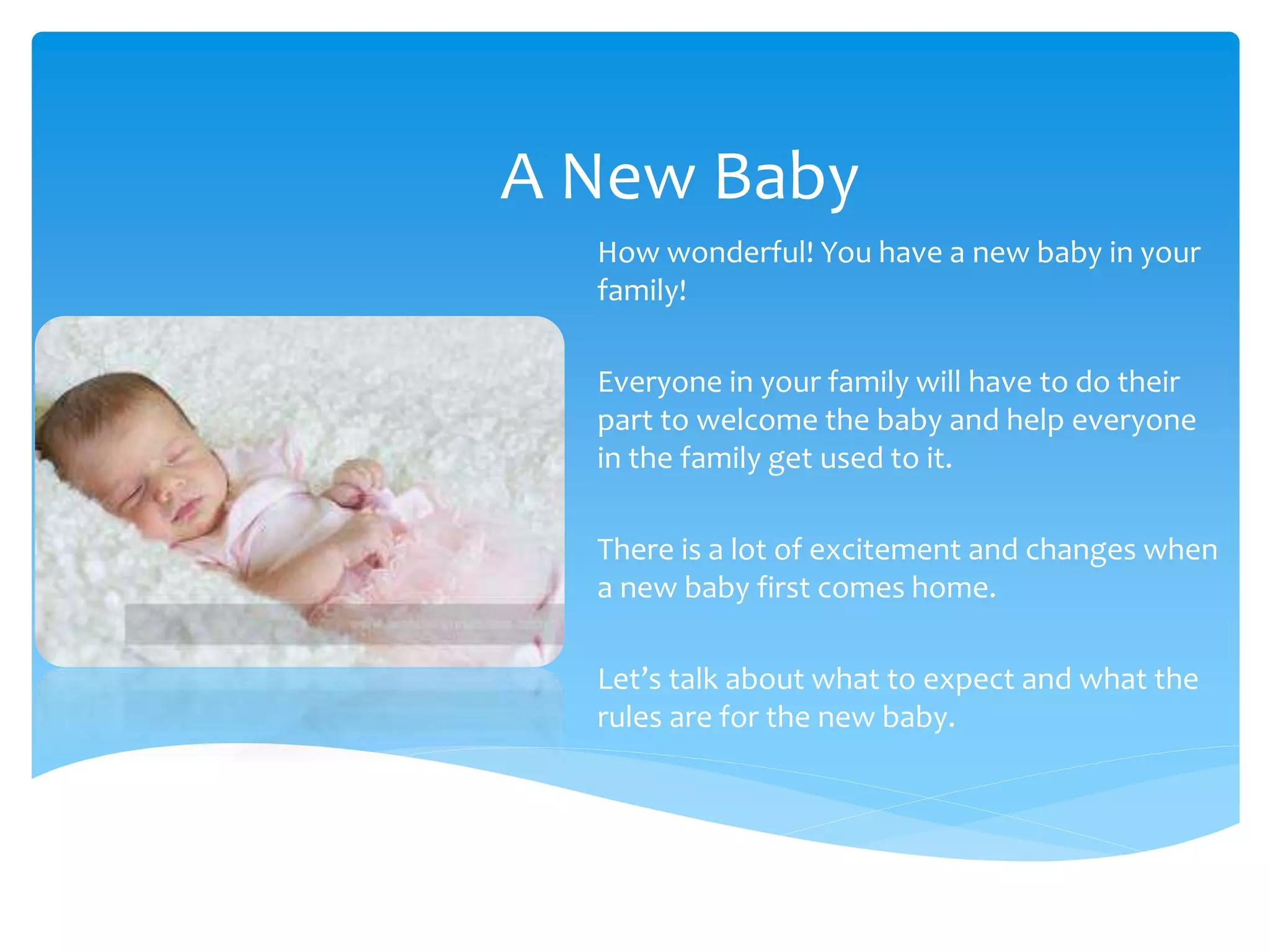 A New Baby

How wonderful! You have a new baby in your family!

Everyone in your family will have to do their part to welcome the baby and help everyone in the family get used to it.

There is a lot of excitement and changes when a new baby first comes home.

Let's talk about what to expect and what the rules are for the new baby.